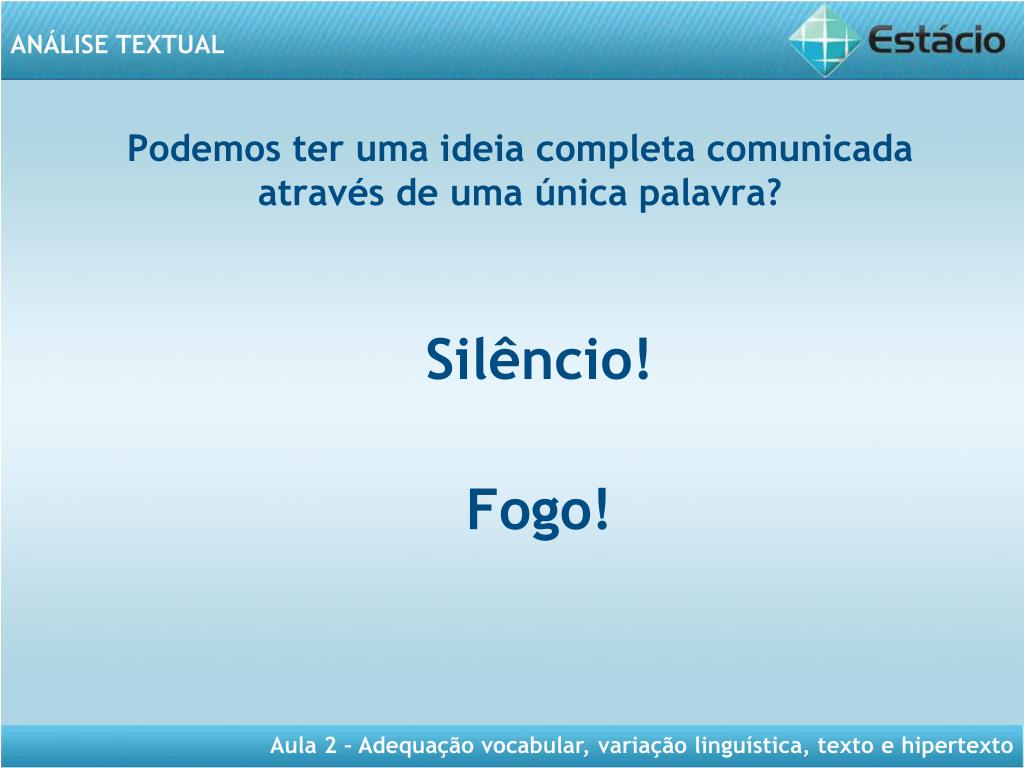 ANÁLISE TEXTUAL

Estácio

Podemos ter uma ideia completa comunicada através de uma única palavra?

Silêncio!

Fogo!

Aula 2 – Adequação vocabular, variação linguística, texto e hipertexto